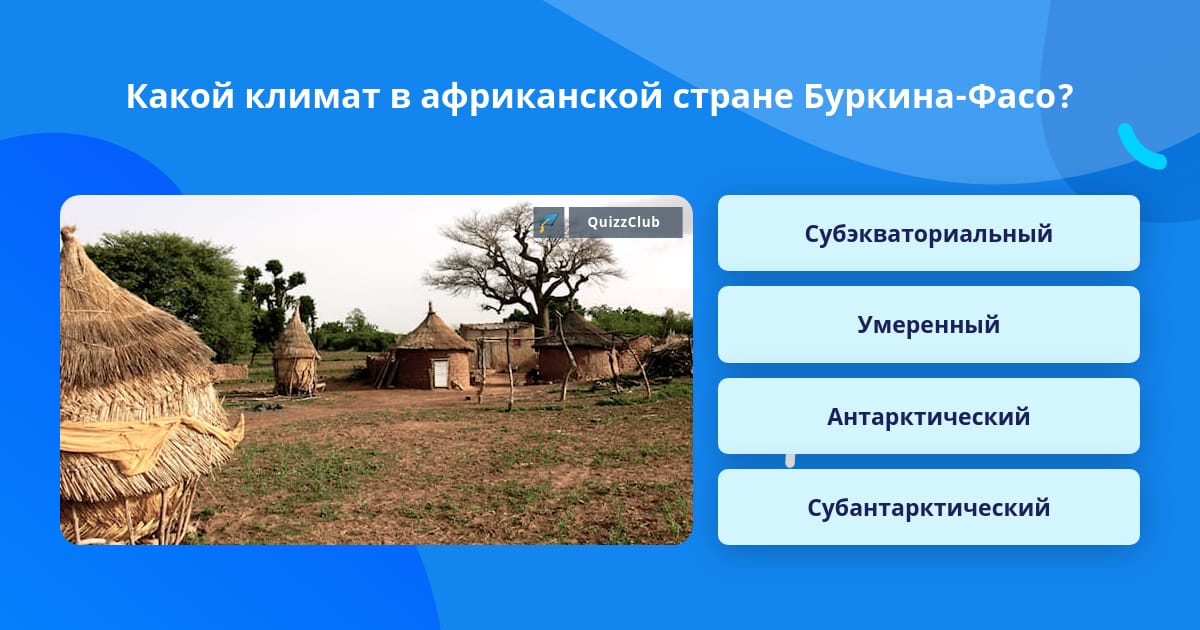 Какой климат в африканской стране Буркина-Фасо?

QuizzClub

Субэкваториальный

Умеренный

Антарктический

Субантарктический